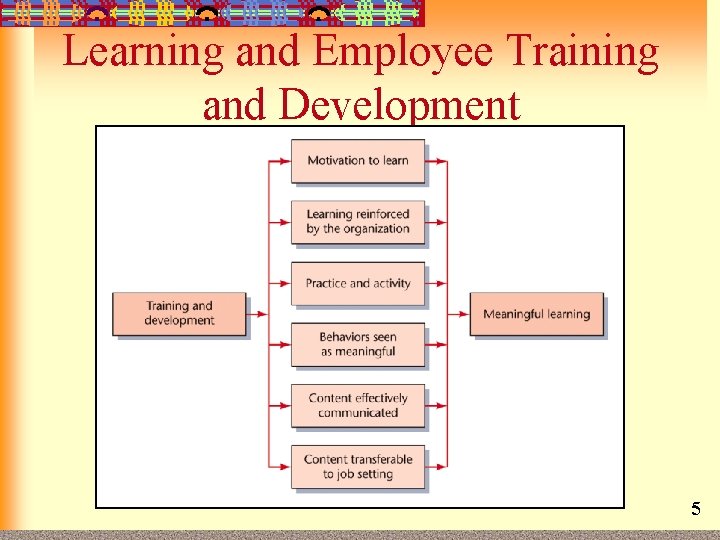 Learning and Employee Training and Development

Training and development

Motivation to learn

Learning reinforced by the organization

Practice and activity

Behaviors seen as meaningful

Content effectively communicated

Content transferable to job setting

Meaningful learning

5